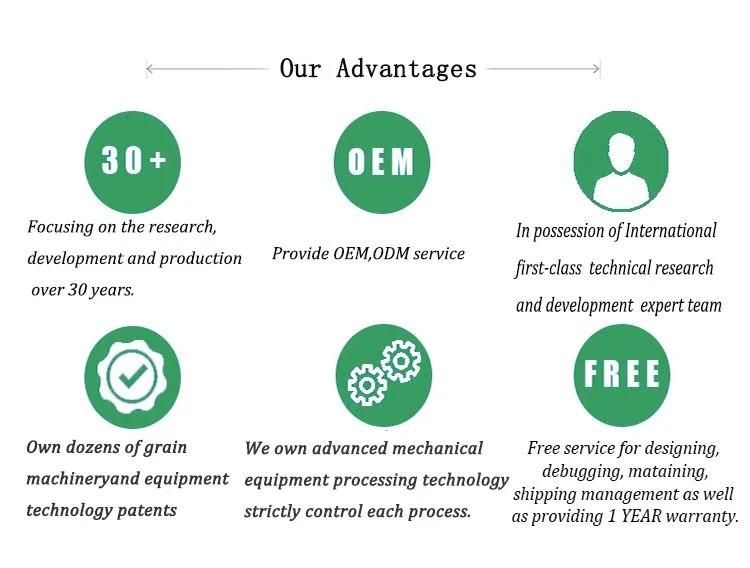 Our Advantages

30+

Focusing on the research, development and production over 30 years.

OEM

Provide OEM,ODM service

In possession of International first-class technical research and development expert team

Own dozens of grain machineryand equipment technology patents

We own advanced mechanical equipment processing technology strictly control each process.

FREE

Free service for designing, debugging, mataining, shipping management as well as providing 1 YEAR warranty.